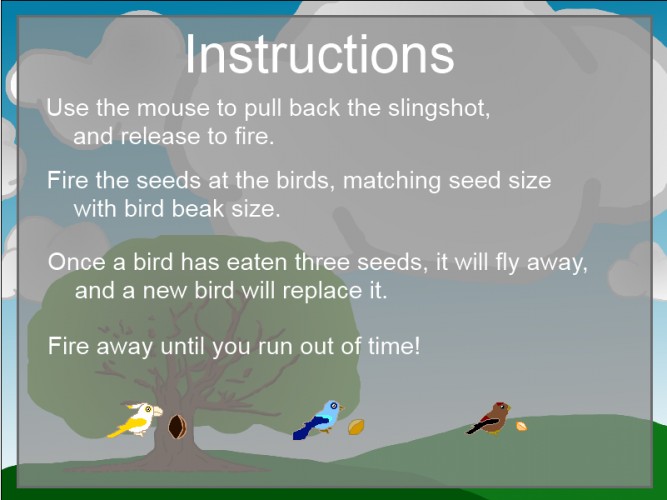 Instructions

Use the mouse to pull back the slingshot, and release to fire.

Fire the seeds at the birds, matching seed size with bird beak size.

Once a bird has eaten three seeds, it will fly away, and a new bird will replace it.

Fire away until you run out of time!